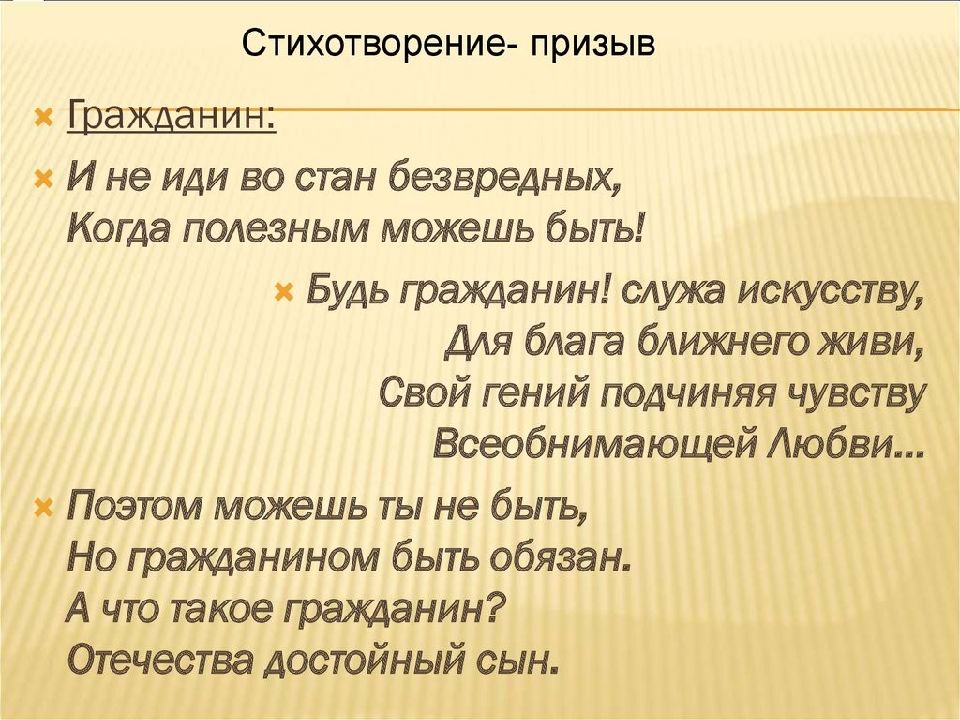 Стихотворение- призыв

Гражданин:

И не иди во стан безвредных, Когда полезным можешь быть!

Будь гражданин! служа искусству, Для блага ближнего живи, Свой гений подчиняя чувству Всеобнимающей Любви...

Поэтом можешь ты не быть, Но гражданином быть обязан. А что такое гражданин? Отечества достойный сын.